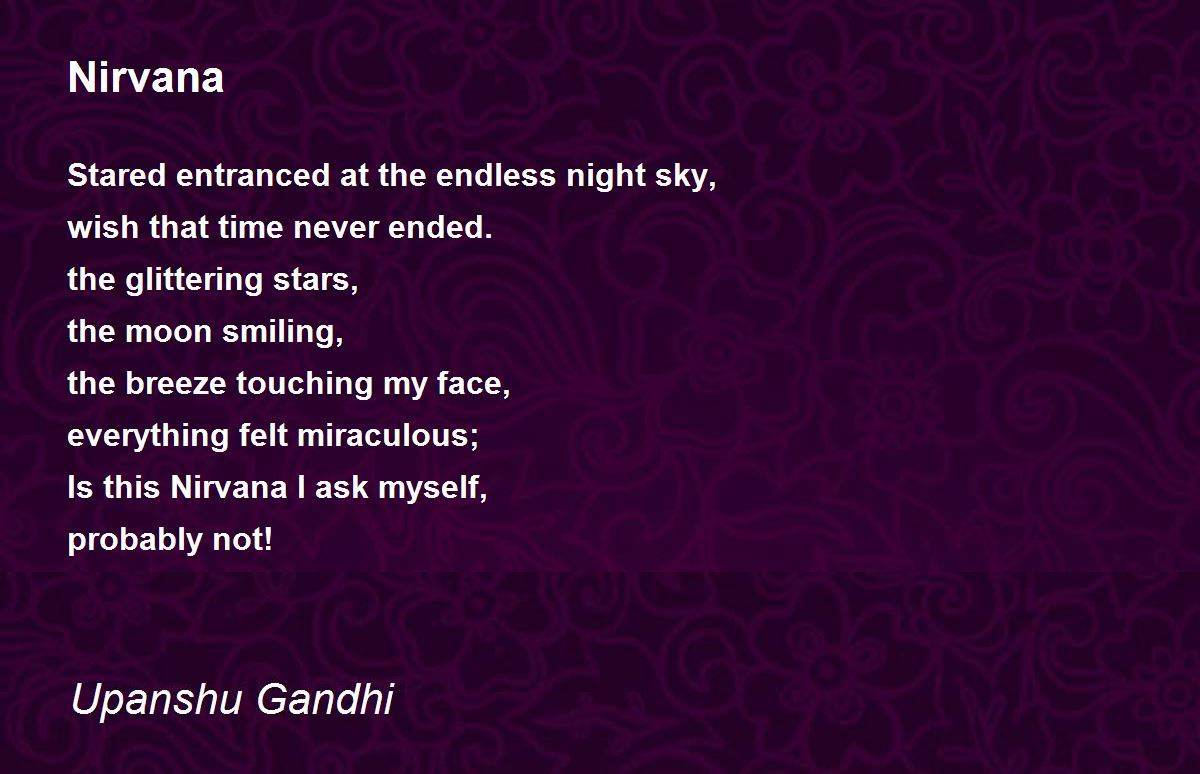 Nirvana

Stared entranced at the endless night sky,
wish that time never ended.
the glittering stars,
the moon smiling,
the breeze touching my face,
everything felt miraculous;
Is this Nirvana I ask myself,
probably not!

Upanshu Gandhi